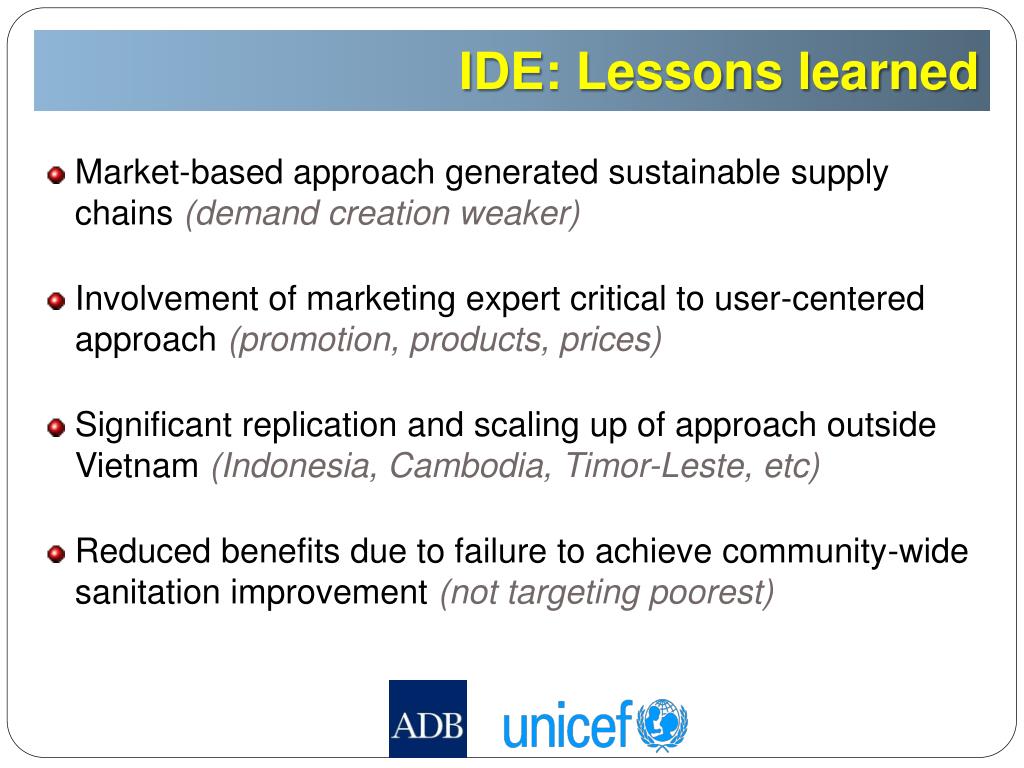 IDE: Lessons learned

Market-based approach generated sustainable supply chains (demand creation weaker)

Involvement of marketing expert critical to user-centered approach (promotion, products, prices)

Significant replication and scaling up of approach outside Vietnam (Indonesia, Cambodia, Timor-Leste, etc)

Reduced benefits due to failure to achieve community-wide sanitation improvement (not targeting poorest)

ADB

unicef